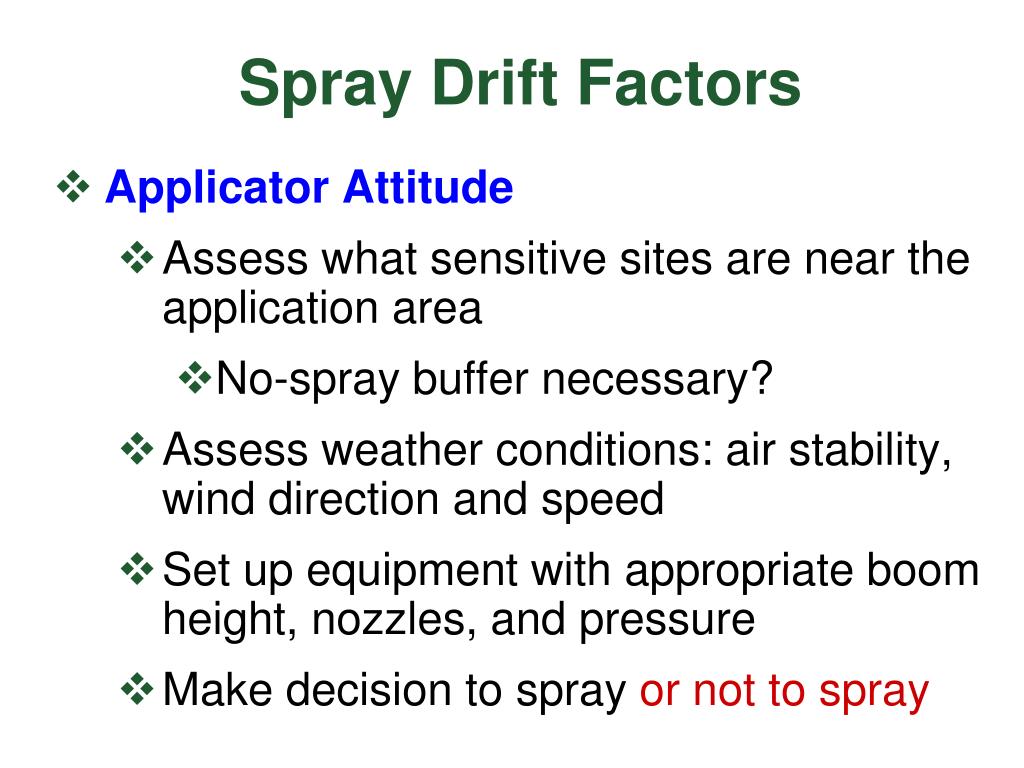 Spray Drift Factors

❖ Applicator Attitude

❖ Assess what sensitive sites are near the application area

❖ No-spray buffer necessary?

❖ Assess weather conditions: air stability, wind direction and speed

❖ Set up equipment with appropriate boom height, nozzles, and pressure

❖ Make decision to spray or not to spray